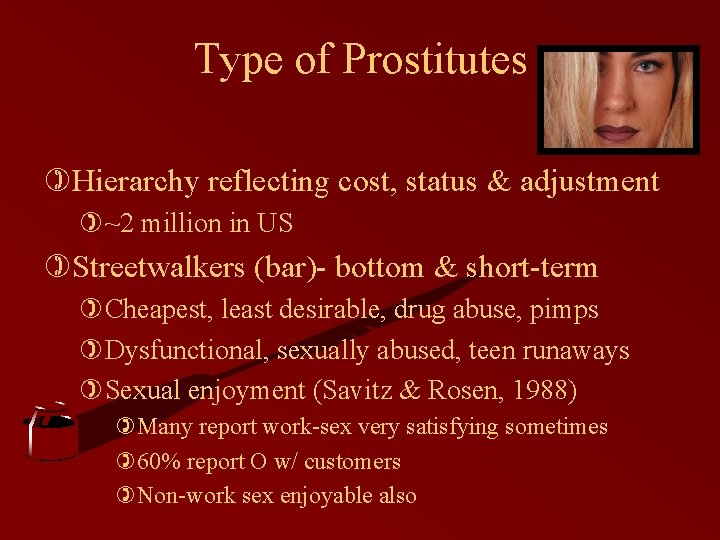 Type of Prostitutes

Hierarchy reflecting cost, status & adjustment

~2 million in US

Streetwalkers (bar)- bottom & short-term

Cheapest, least desirable, drug abuse, pimps

Dysfunctional, sexually abused, teen runaways

Sexual enjoyment (Savitz & Rosen, 1988)

Many report work-sex very satisfying sometimes

60% report O w/ customers

Non-work sex enjoyable also